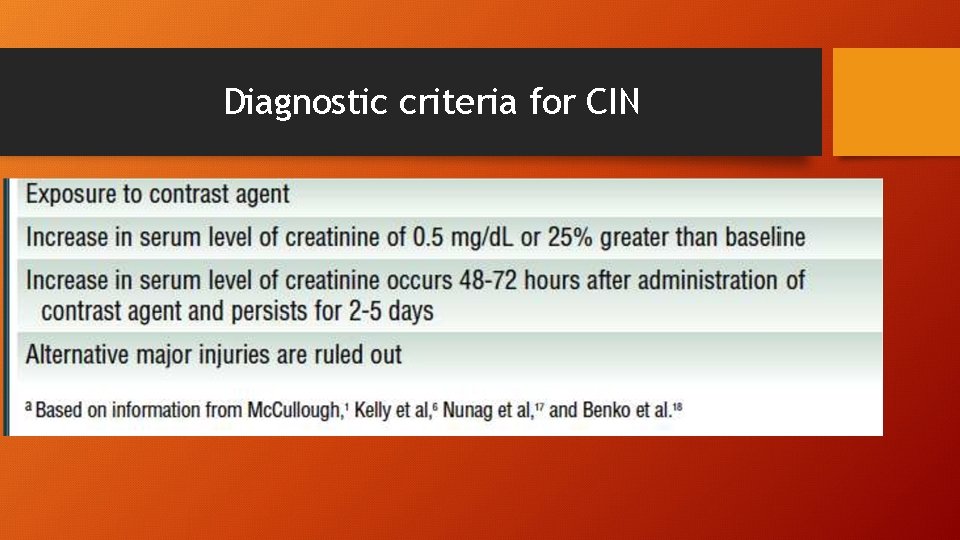 Diagnostic criteria for CIN

Exposure to contrast agent

Increase in serum level of creatinine of 0.5 mg/dL or 25% greater than baseline

Increase in serum level of creatinine occurs 48-72 hours after administration of contrast agent and persists for 2-5 days

Alternative major injuries are ruled out

$^a$ Based on information from McCullough,$^1$ Kelly et al,$^6$ Nunag et al,$^{17}$ and Benko et al.$^{18}$